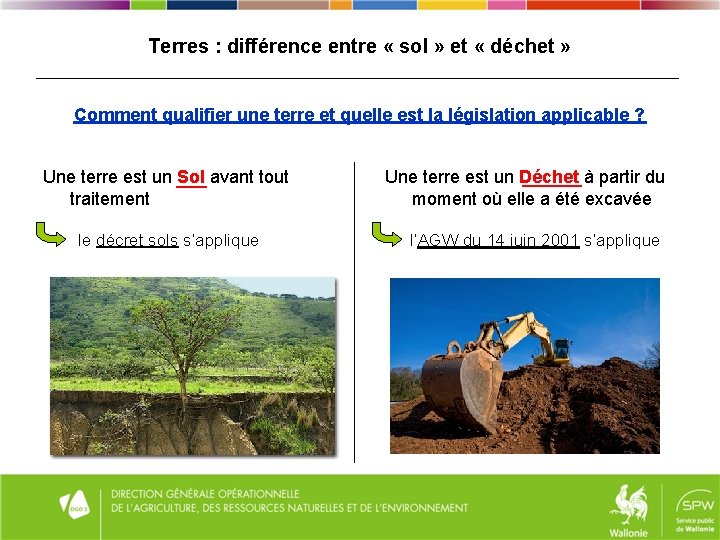 Terres : différence entre « sol » et « déchet »

Comment qualifier une terre et quelle est la législation applicable ?

Une terre est un Sol avant tout traitement

le décret sols s'applique

Une terre est un Déchet à partir du moment où elle a été excavée

l'AGW du 14 juin 2001 s'applique

DGO 3

DIRECTION GÉNÉRALE OPÉRATIONNELLE
DE L'AGRICULTURE, DES RESSOURCES NATURELLES ET DE L'ENVIRONNEMENT

Wallonie

SPW
Service public de Wallonie